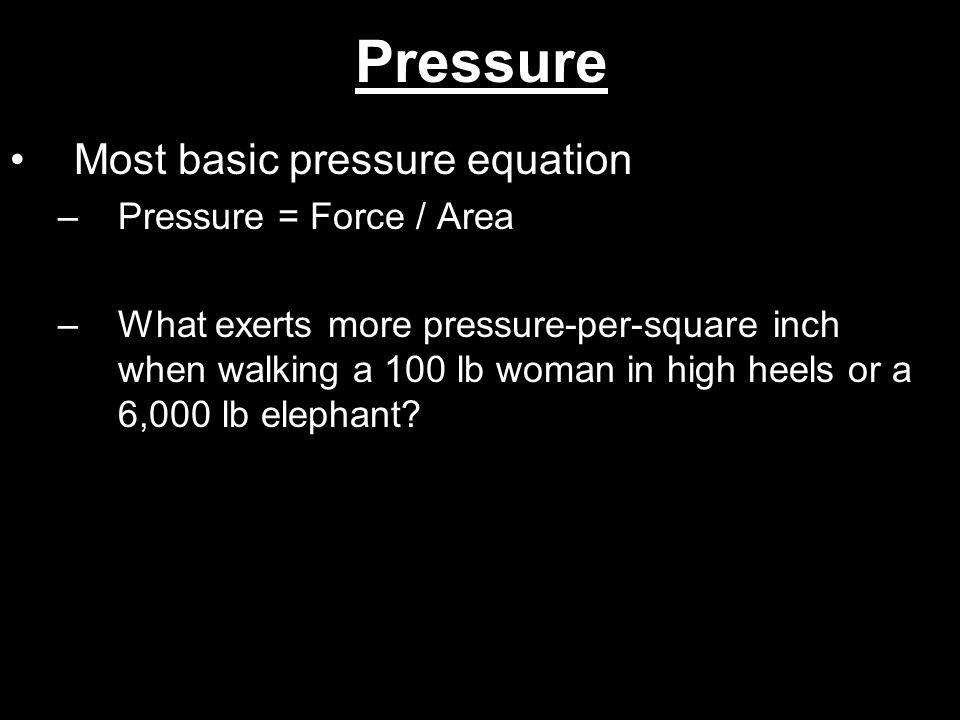 Pressure

• Most basic pressure equation
– Pressure = Force / Area

– What exerts more pressure-per-square inch when walking a 100 lb woman in high heels or a 6,000 lb elephant?